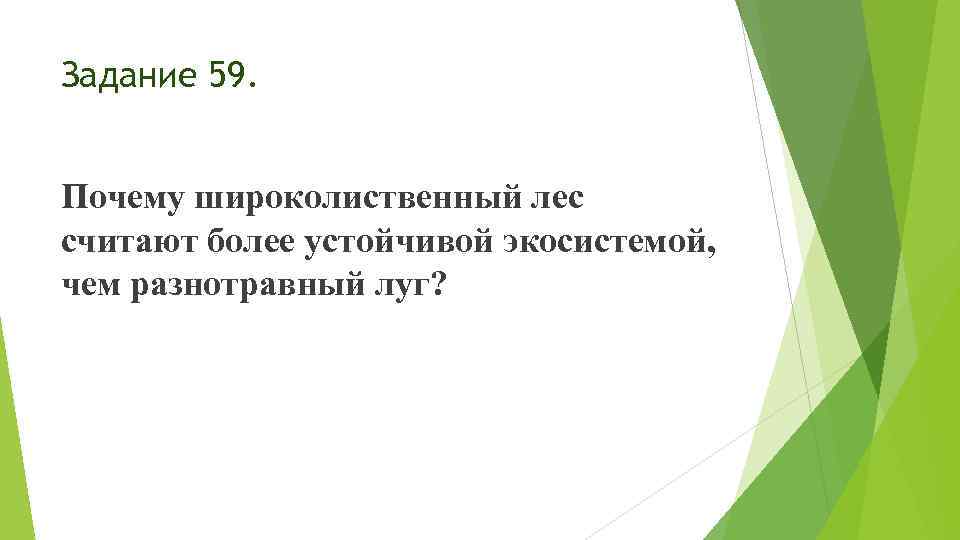 Задание 59.

Почему широколиственный лес считают более устойчивой экосистемой, чем разнотравный луг?